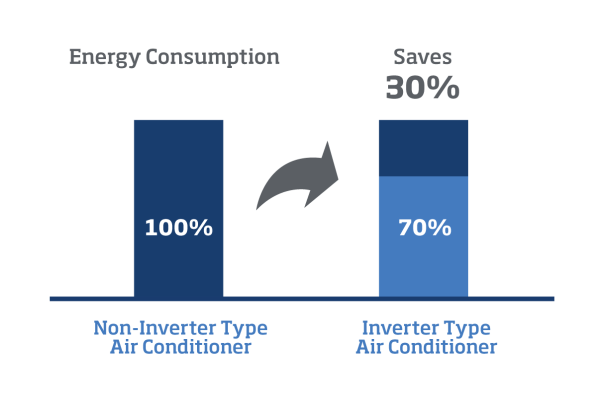 Energy Consumption

Saves
30%

100%

70%

Non-Inverter Type Air Conditioner

Inverter Type Air Conditioner